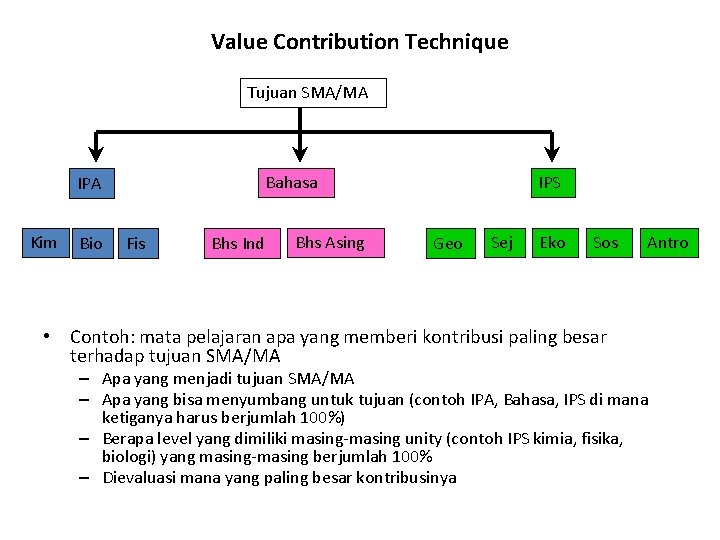 Value Contribution Technique

Tujuan SMA/MA

IPA

Bahasa

IPS

Kim

Bio

Fis

Bhs Ind

Bhs Asing

Geo

Sej

Eko

Sos

Antro

• Contoh: mata pelajaran apa yang memberi kontribusi paling besar terhadap tujuan SMA/MA
– Apa yang menjadi tujuan SMA/MA
– Apa yang bisa menyumbang untuk tujuan (contoh IPA, Bahasa, IPS di mana ketiganya harus berjumlah 100%)
– Berapa level yang dimiliki masing-masing unity (contoh IPS kimia, fisika, biologi) yang masing-masing berjumlah 100%
– Dievaluasi mana yang paling besar kontribusinya